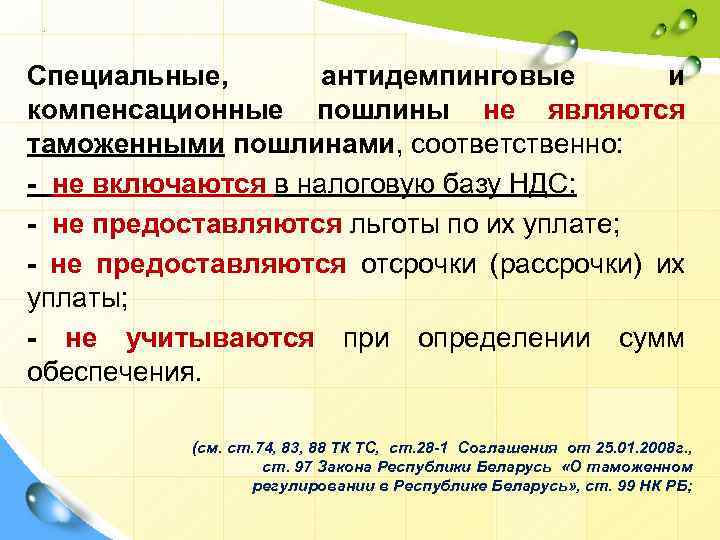 Специальные, антидемпинговые и компенсационные пошлины не являются таможенными пошлинами, соответственно:

- не включаются в налоговую базу НДС;

- не предоставляются льготы по их уплате;

- не предоставляются отсрочки (рассрочки) их уплаты;

- не учитываются при определении сумм обеспечения.

(см. ст.74, 83, 88 ТК ТС, ст.28-1 Соглашения от 25.01.2008г., ст. 97 Закона Республики Беларусь «О таможенном регулировании в Республике Беларусь», ст. 99 НК РБ;